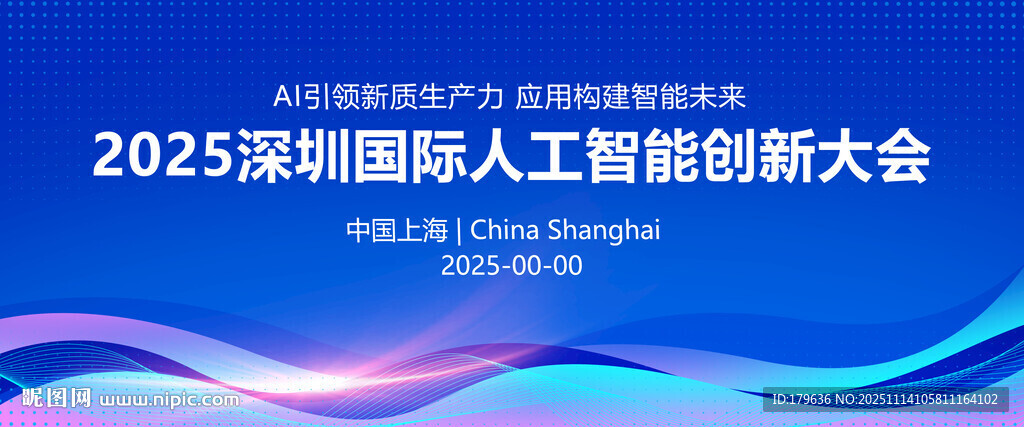 AI引领新质生产力 应用构建智能未来

2025深圳国际人工智能创新大会

中国上海 | China Shanghai

2025-00-00

昵图网 www.nipic.com

ID:179636 NO:20251114105811164102